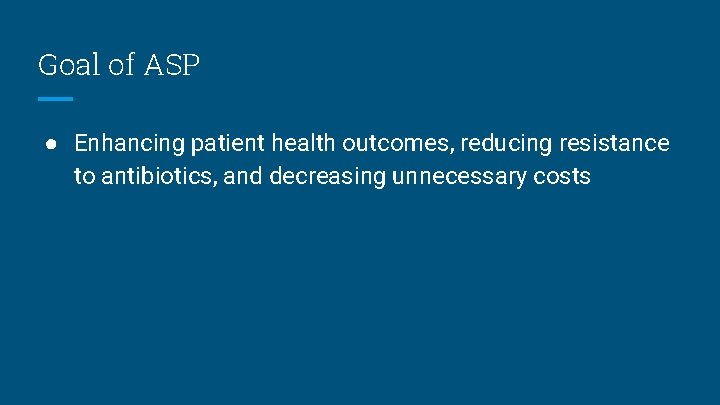 Goal of ASP

● Enhancing patient health outcomes, reducing resistance to antibiotics, and decreasing unnecessary costs